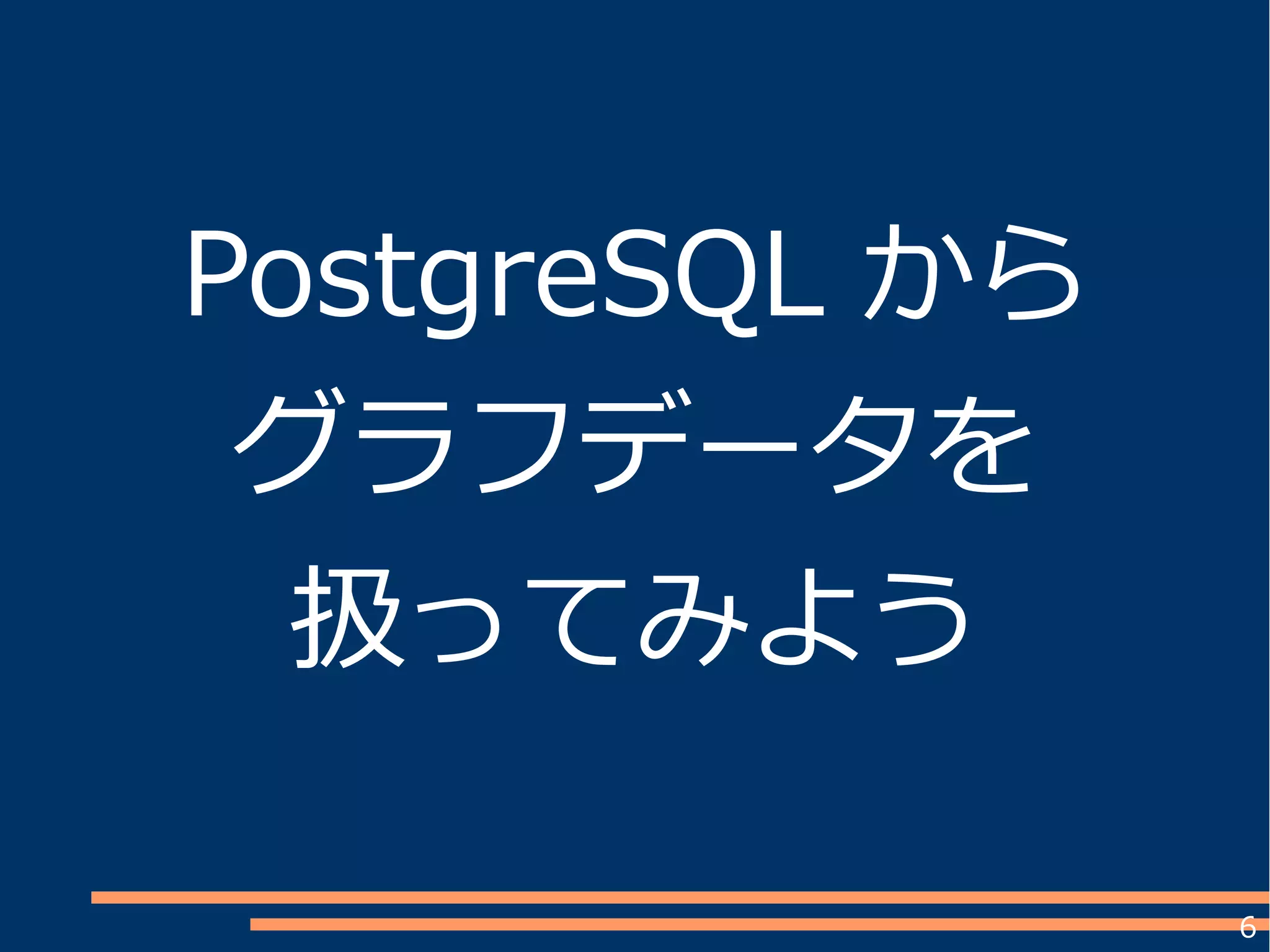 PostgreSQL から
グラフデータを
扱ってみよう

6